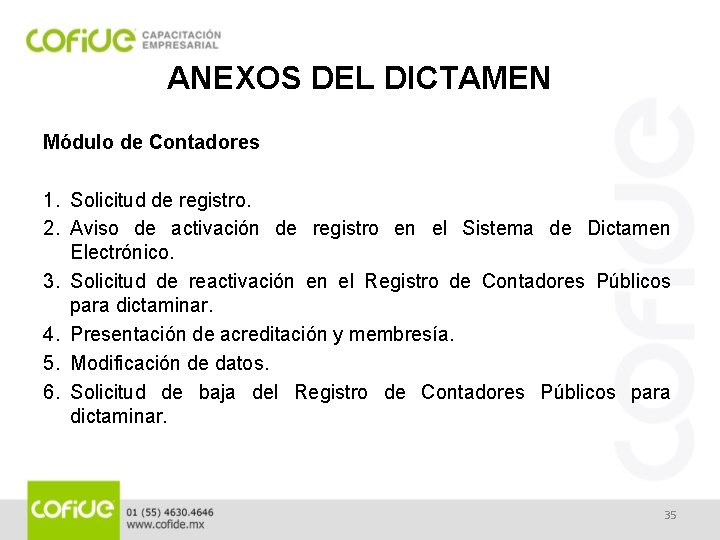 COFIDE CAPACITACIÓN EMPRESARIAL

ANEXOS DEL DICTAMEN

Módulo de Contadores

1. Solicitud de registro.
2. Aviso de activación de registro en el Sistema de Dictamen Electrónico.
3. Solicitud de reactivación en el Registro de Contadores Públicos para dictaminar.
4. Presentación de acreditación y membresía.
5. Modificación de datos.
6. Solicitud de baja del Registro de Contadores Públicos para dictaminar.

COFIDE

COFIDE 01 (55) 4630.4646 www.cofide.mx

35